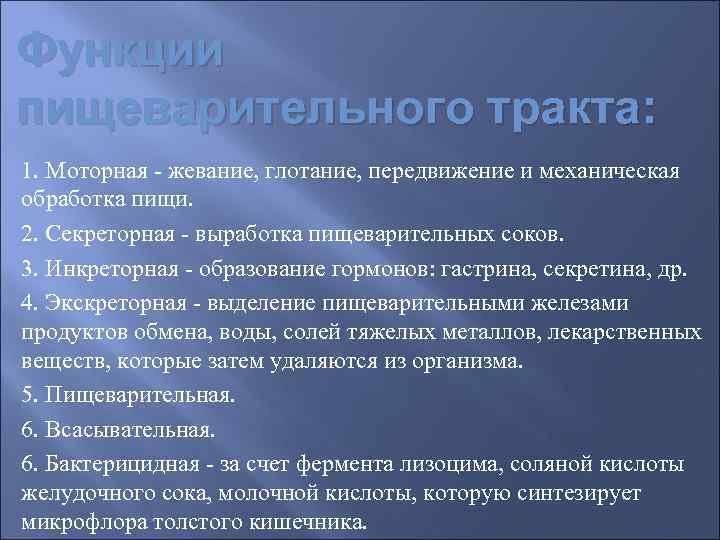 Функции пищеварительного тракта:

1. Моторная - жевание, глотание, передвижение и механическая обработка пищи.

2. Секреторная - выработка пищеварительных соков.

3. Инкреторная - образование гормонов: гастрина, секретина, др.

4. Экскреторная - выделение пищеварительными железами продуктов обмена, воды, солей тяжелых металлов, лекарственных веществ, которые затем удаляются из организма.

5. Пищеварительная.

6. Всасывательная.

6. Бактерицидная - за счет фермента лизоцима, соляной кислоты желудочного сока, молочной кислоты, которую синтезирует микрофлора толстого кишечника.